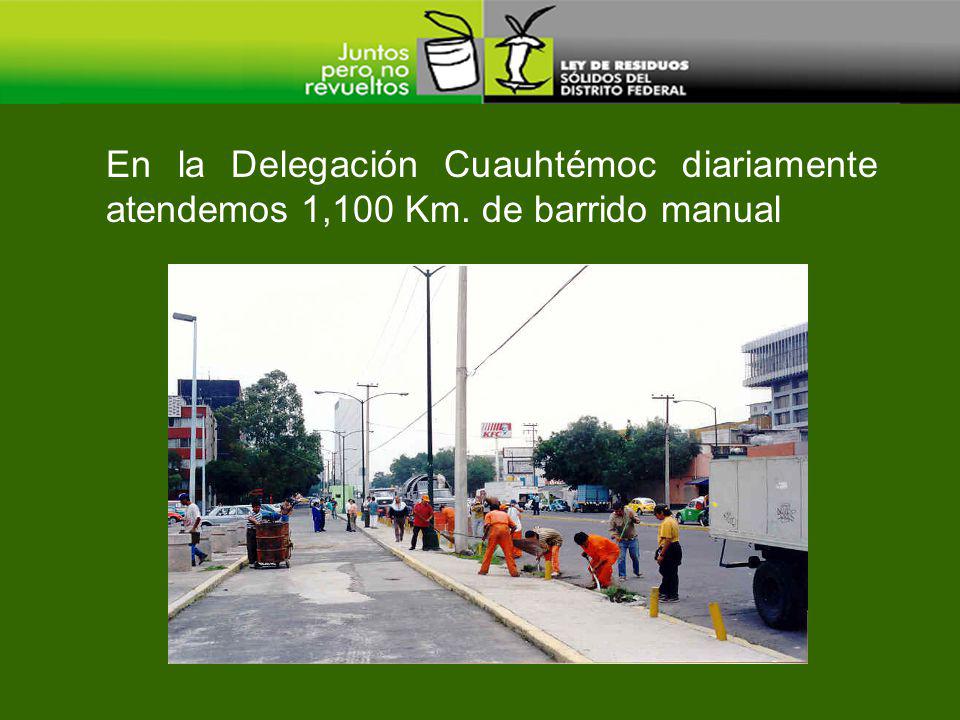 Juntos pero no revueltos

LEY DE RESIDUOS SÓLIDOS DEL DISTRITO FEDERAL

En la Delegación Cuauhtémoc diariamente atendemos 1,100 Km. de barrido manual

KFC